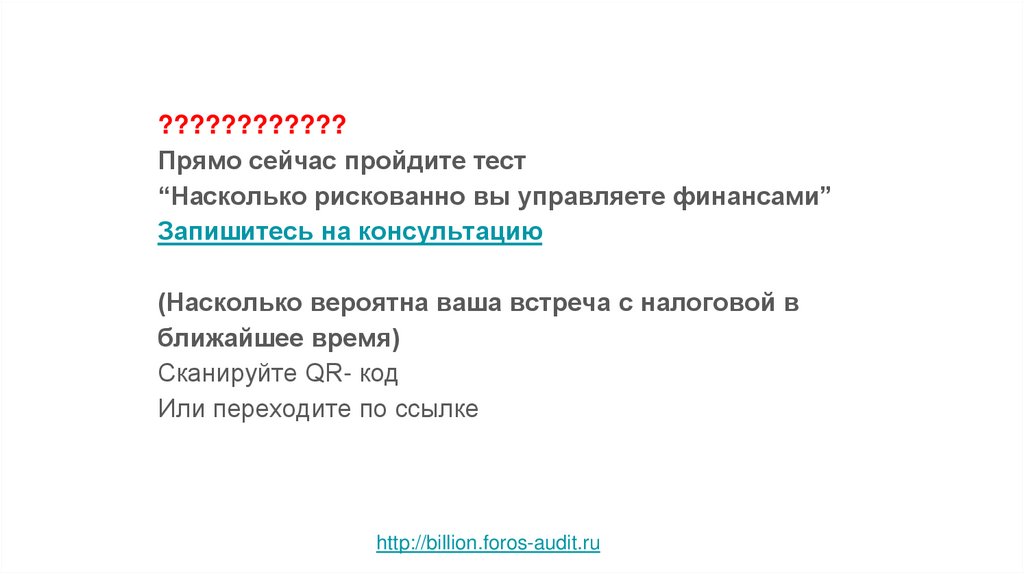 ????????????
Прямо сейчас пройдите тест
“Насколько рискованно вы управляете финансами”
Запишитесь на консультацию

(Насколько вероятна ваша встреча с налоговой в ближайшее время)
Сканируйте QR- код
Или переходите по ссылке

http://billion.foros-audit.ru